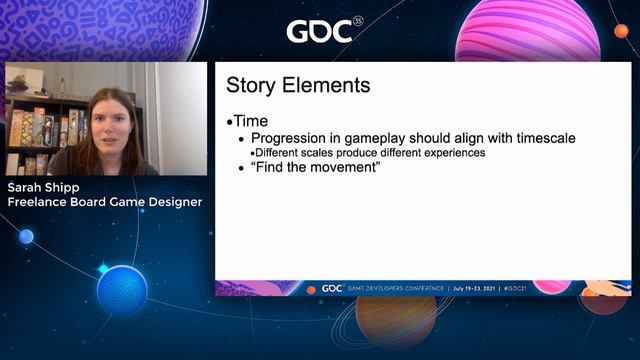 GDC 35

Sarah Shipp
Freelance Board Game Designer

Story Elements

•Time
• Progression in gameplay should align with timescale
•Different scales produce different experiences
• "Find the movement"

GDC GAME DEVELOPERS CONFERENCE | July 19-23, 2021 | #GDC21